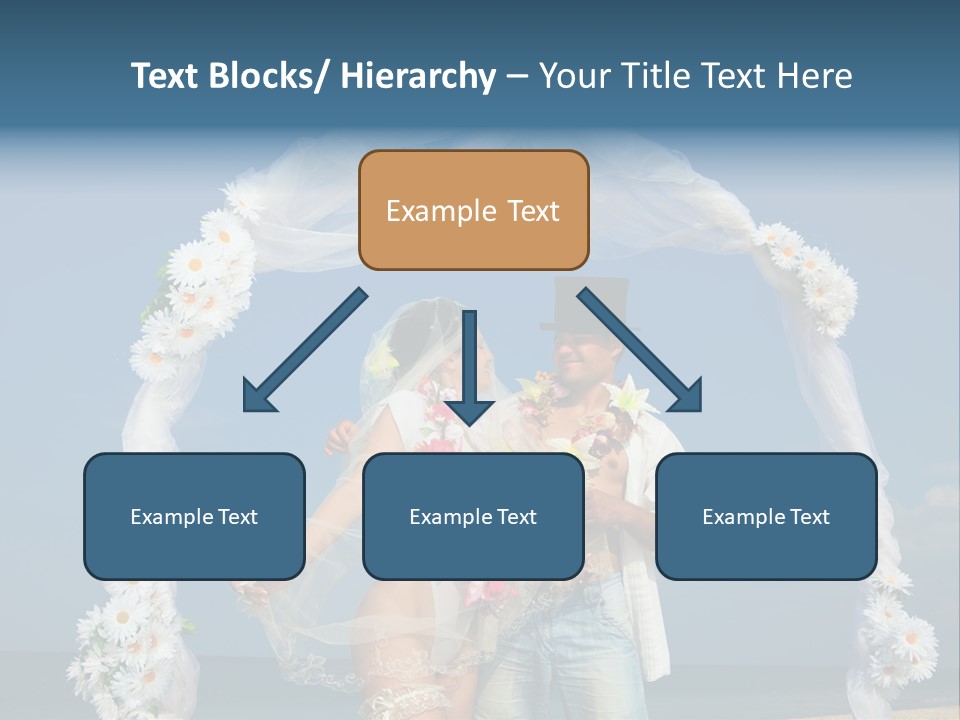 Text Blocks/ Hierarchy – Your Title Text Here

Example Text

Example Text

Example Text

Example Text